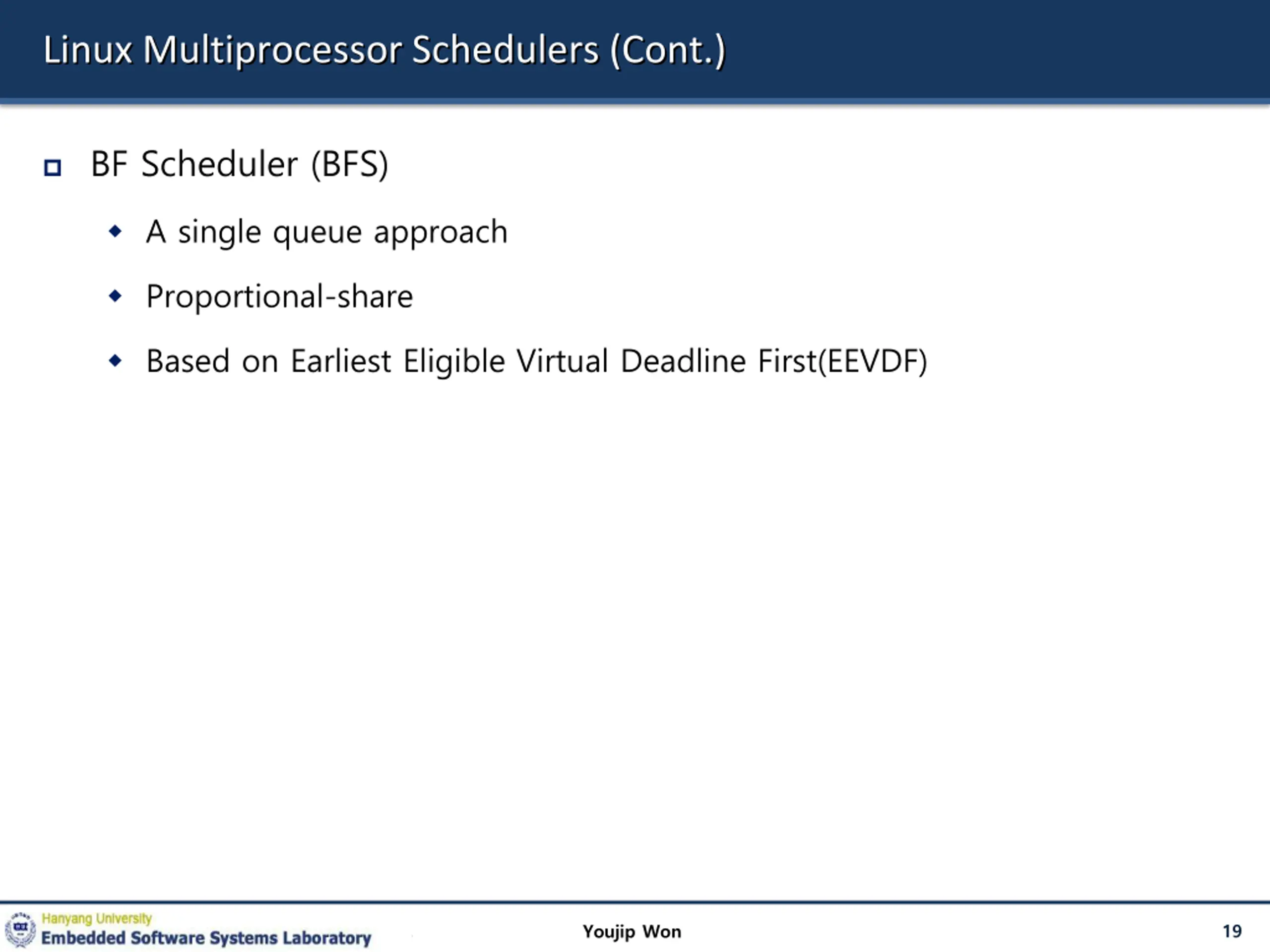 Linux Multiprocessor Schedulers (Cont.)

BF Scheduler (BFS)

A single queue approach

Proportional-share

Based on Earliest Eligible Virtual Deadline First(EEVDF)

Hanyang University
Embedded Software Systems Laboratory

Youjip Won

19